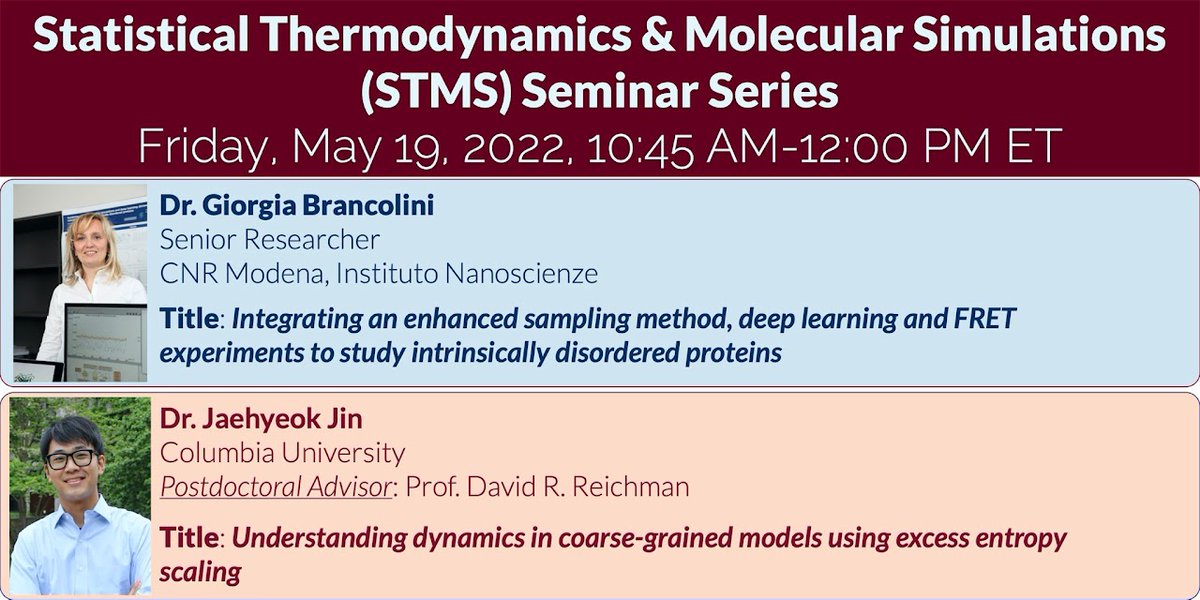 Statistical Thermodynamics & Molecular Simulations (STMS) Seminar Series

Friday, May 19, 2022, 10:45 AM-12:00 PM ET

Dr. Giorgia Brancolini
Senior Researcher
CNR Modena, Instituto Nanoscienze

Title: Integrating an enhanced sampling method, deep learning and FRET experiments to study intrinsically disordered proteins

Dr. Jaehyeok Jin
Columbia University
Postdoctoral Advisor: Prof. David R. Reichman

Title: Understanding dynamics in coarse-grained models using excess entropy scaling